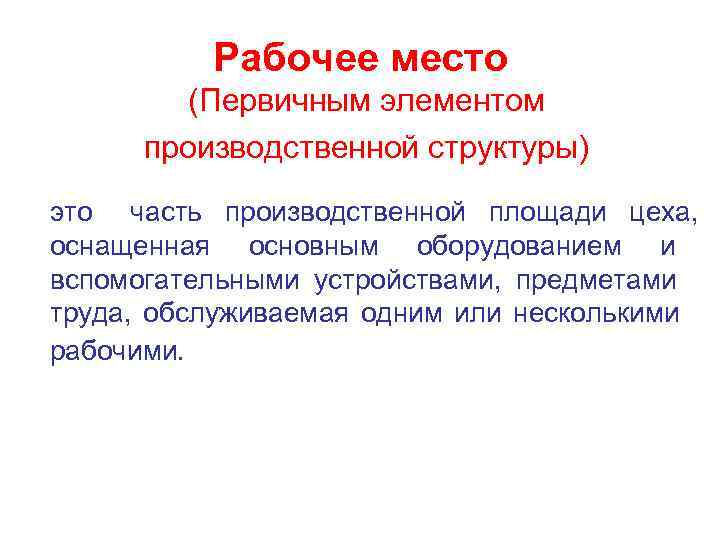 Рабочее место
(Первичным элементом
производственной структуры)

это часть производственной площади цеха, оснащенная основным оборудованием и вспомогательными устройствами, предметами труда, обслуживаемая одним или несколькими рабочими.